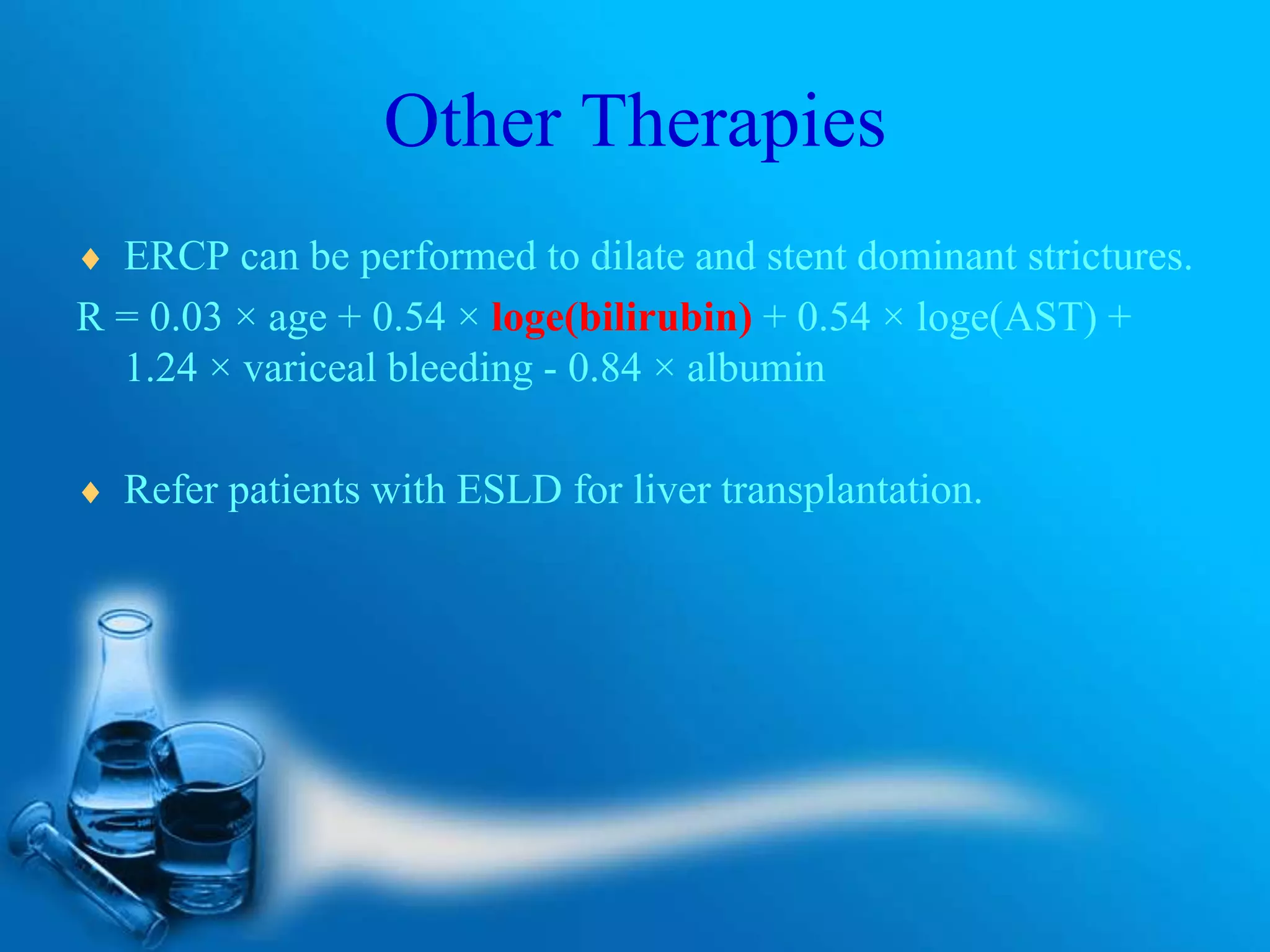 Other Therapies

♦ ERCP can be performed to dilate and stent dominant strictures.

R = 0.03 × age + 0.54 × loge(bilirubin) + 0.54 × loge(AST) + 1.24 × variceal bleeding - 0.84 × albumin

♦ Refer patients with ESLD for liver transplantation.